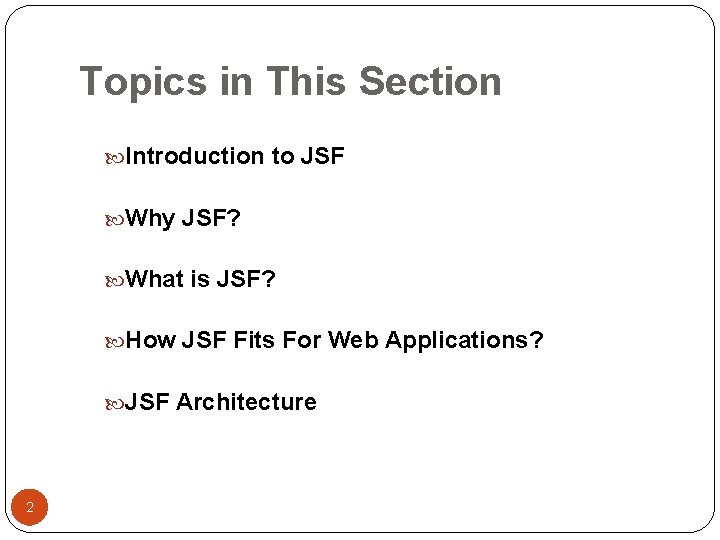 Topics in This Section

Introduction to JSF

Why JSF?

What is JSF?

How JSF Fits For Web Applications?

JSF Architecture

2